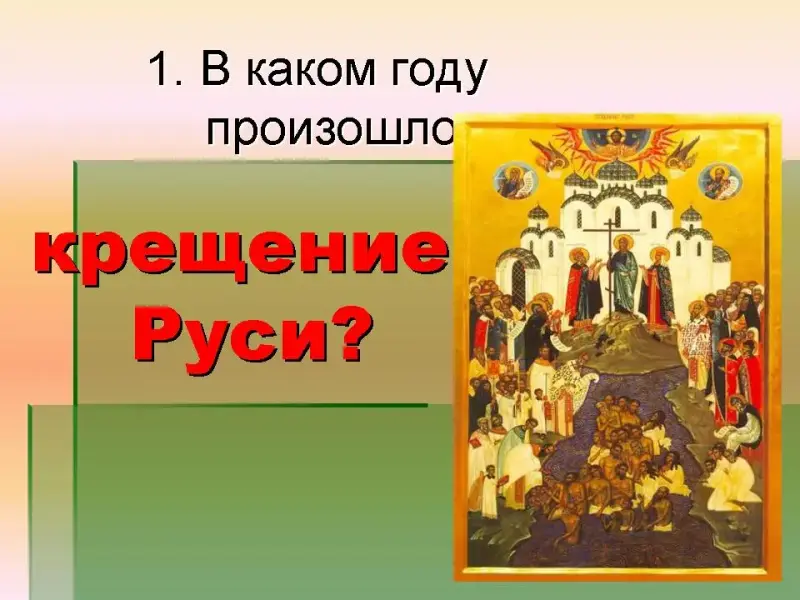 1. В каком году произошло

крещение Руси?